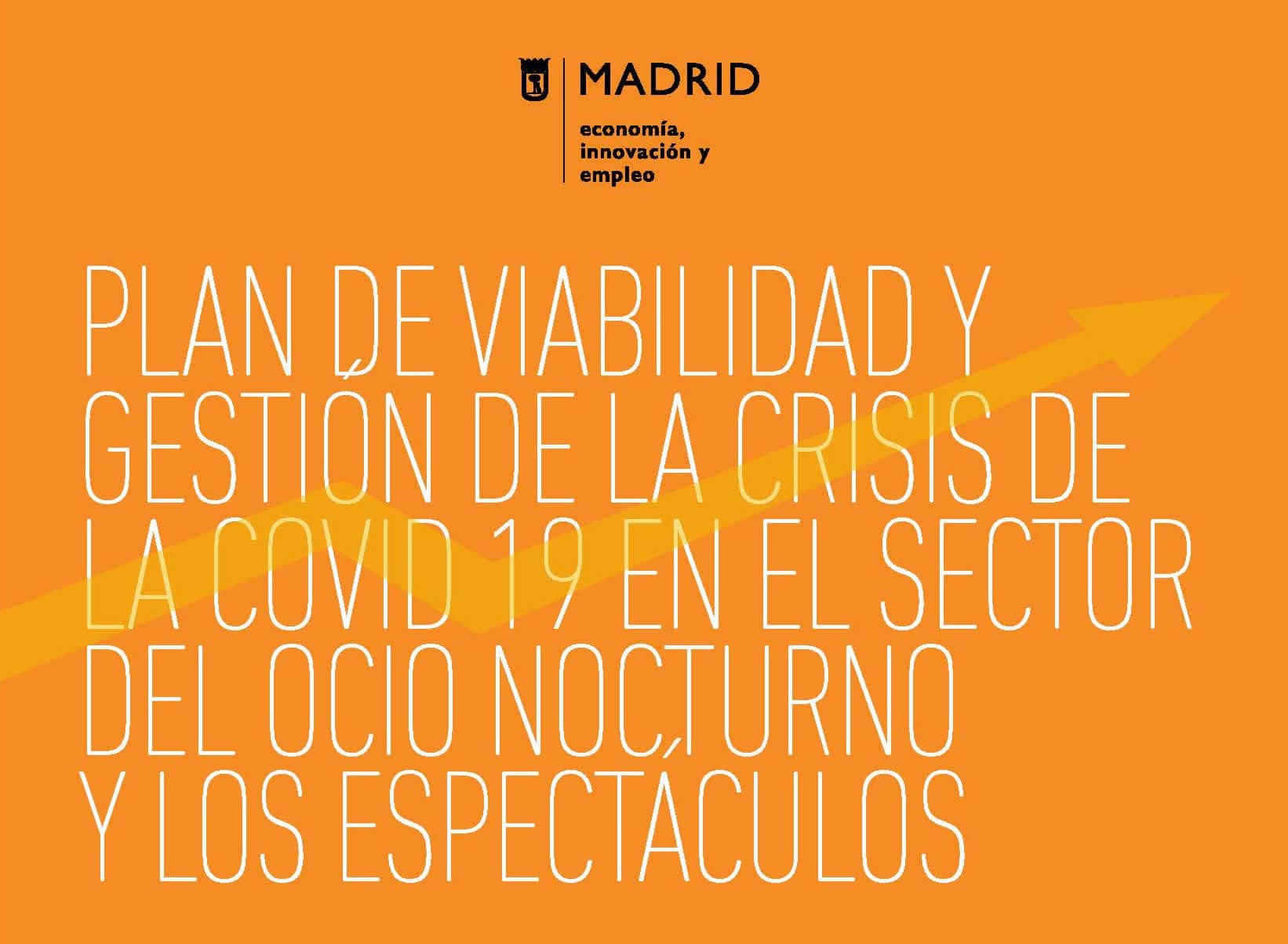 MADRID

economía,
innovación y
empleo

PLAN DE VIABILIDAD Y GESTIÓN DE LA CRISIS DE LA COVID 19 EN EL SECTOR DEL OCIO NOCTURNO Y LOS ESPECTÁCULOS